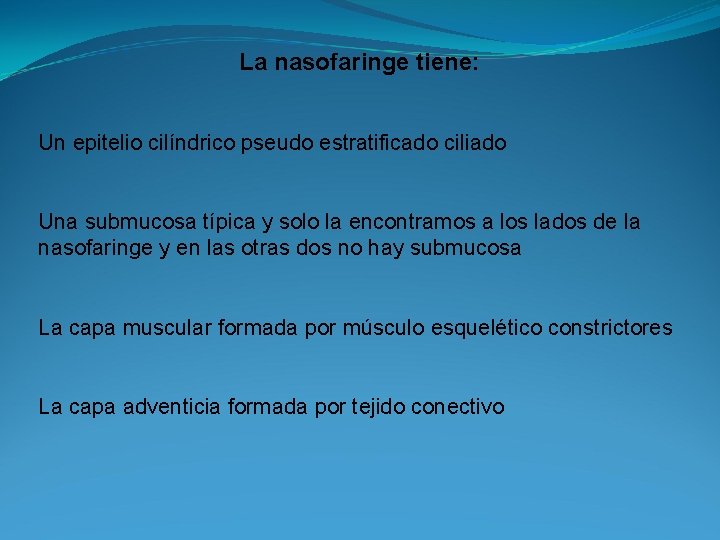 La nasofaringe tiene:

Un epitelio cilíndrico pseudo estratificado ciliado

Una submucosa típica y solo la encontramos a los lados de la nasofaringe y en las otras dos no hay submucosa

La capa muscular formada por músculo esquelético constrictores

La capa adventicia formada por tejido conectivo